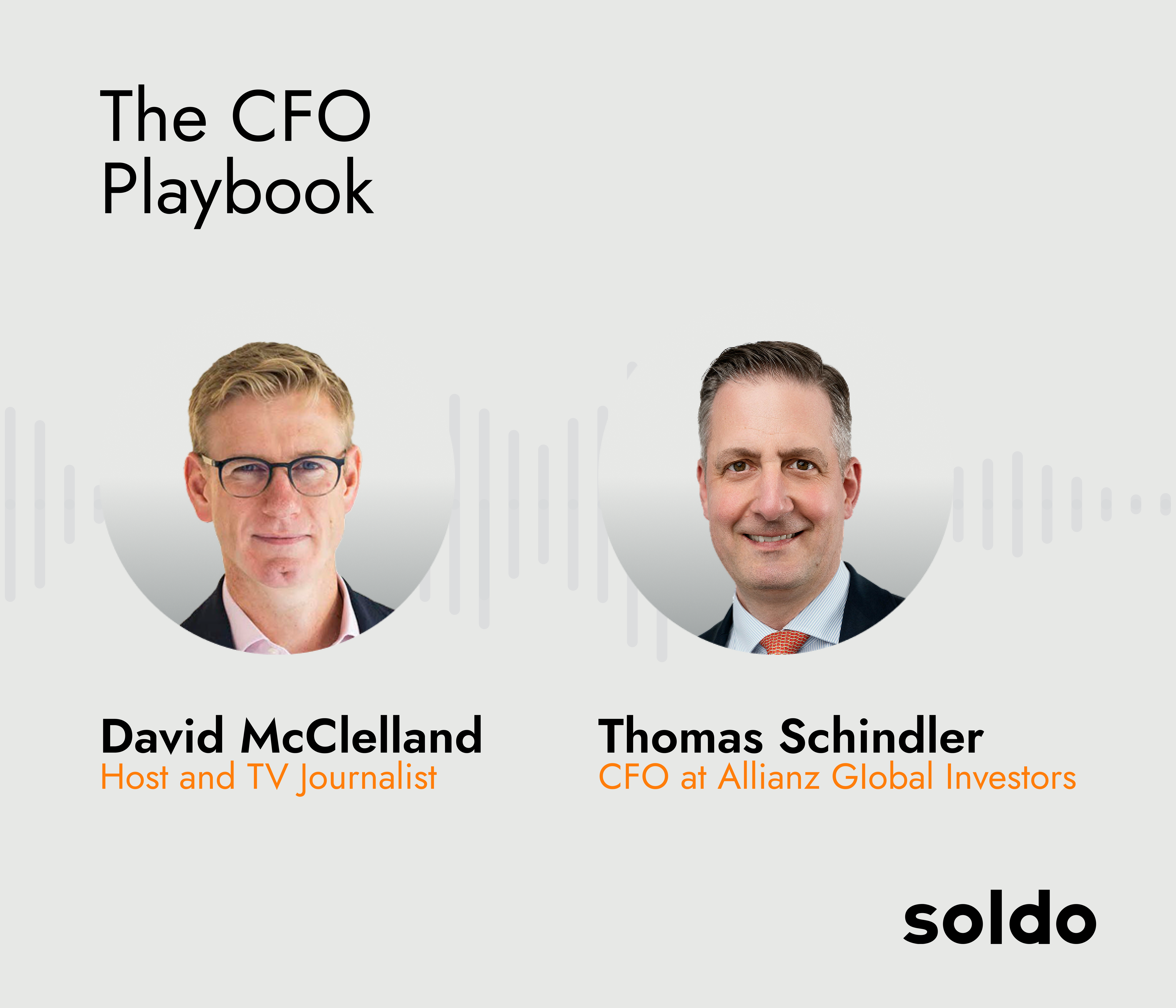 The CFO Playbook

David McClelland
Host and TV Journalist

Thomas Schindler
CFO at Allianz Global Investors

soldo